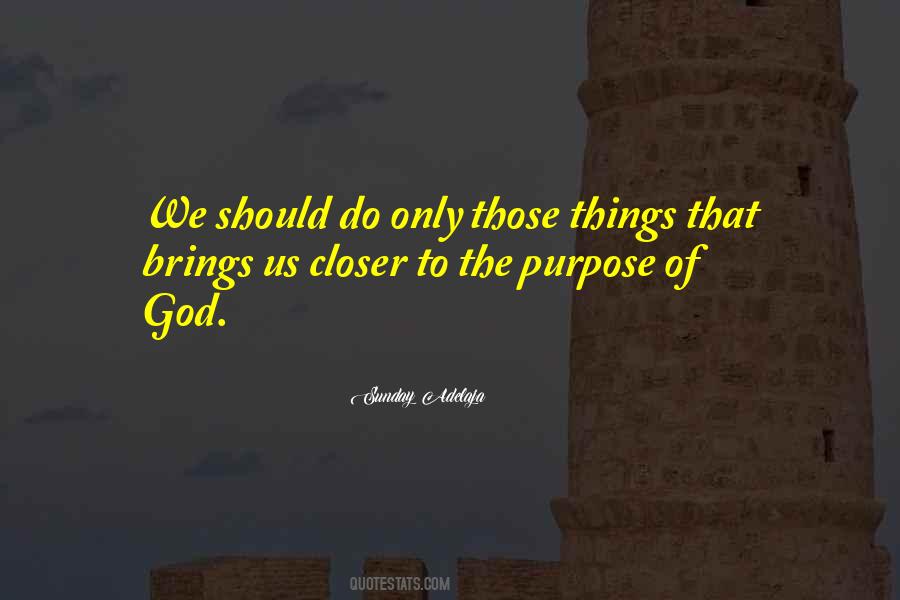 We should do only those things that brings us closer to the purpose of God.

Sunday Adelaja

QUOTESTATS.COM